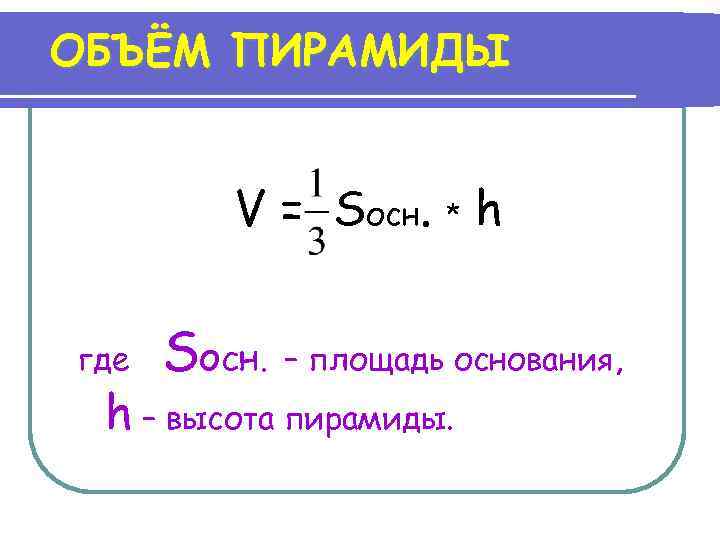 ОБЪЁМ ПИРАМИДЫ

$V = \frac{1}{3} S_{осн.} * h$

где $S_{осн.}$ – площадь основания,

$h$ – высота пирамиды.